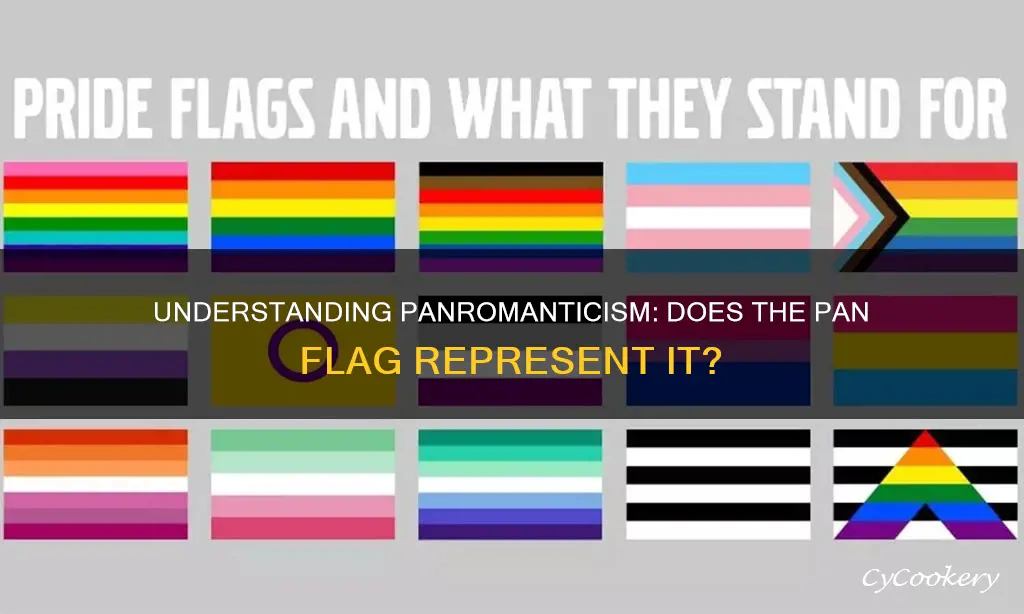 PRIDE FLAGS AND WHAT THEY STAND FOR

UNDERSTANDING PANROMANTICISM: DOES THE PAN FLAG REPRESENT IT?

CyCookery